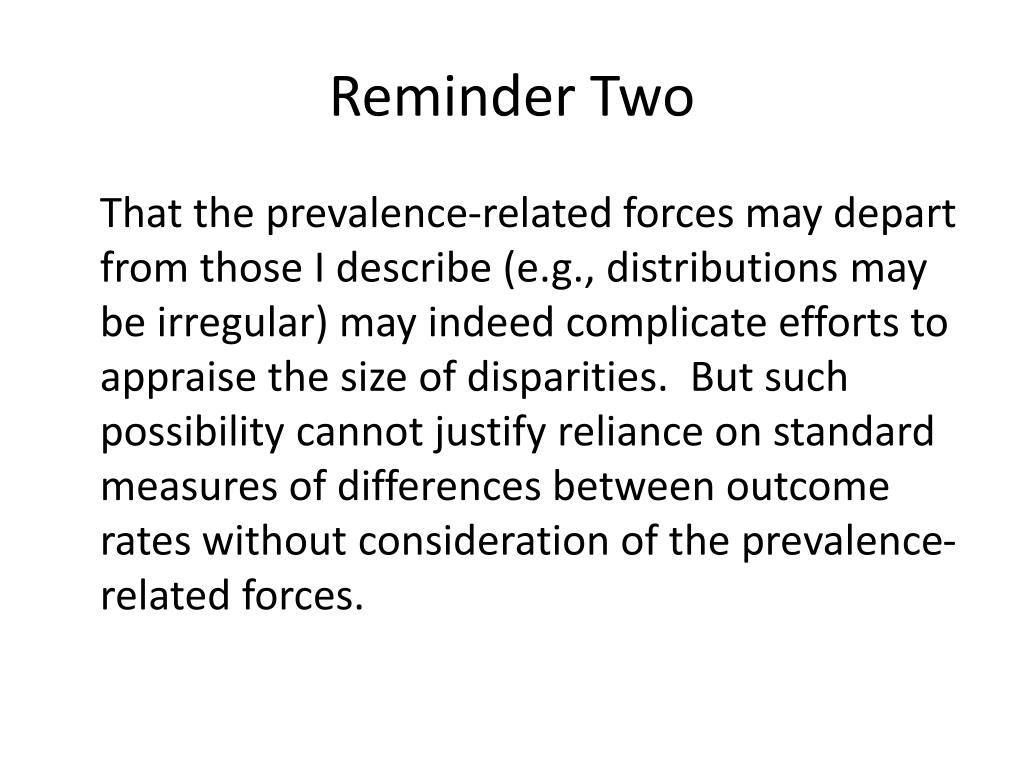 Reminder Two

That the prevalence-related forces may depart from those I describe (e.g., distributions may be irregular) may indeed complicate efforts to appraise the size of disparities. But such possibility cannot justify reliance on standard measures of differences between outcome rates without consideration of the prevalence-related forces.